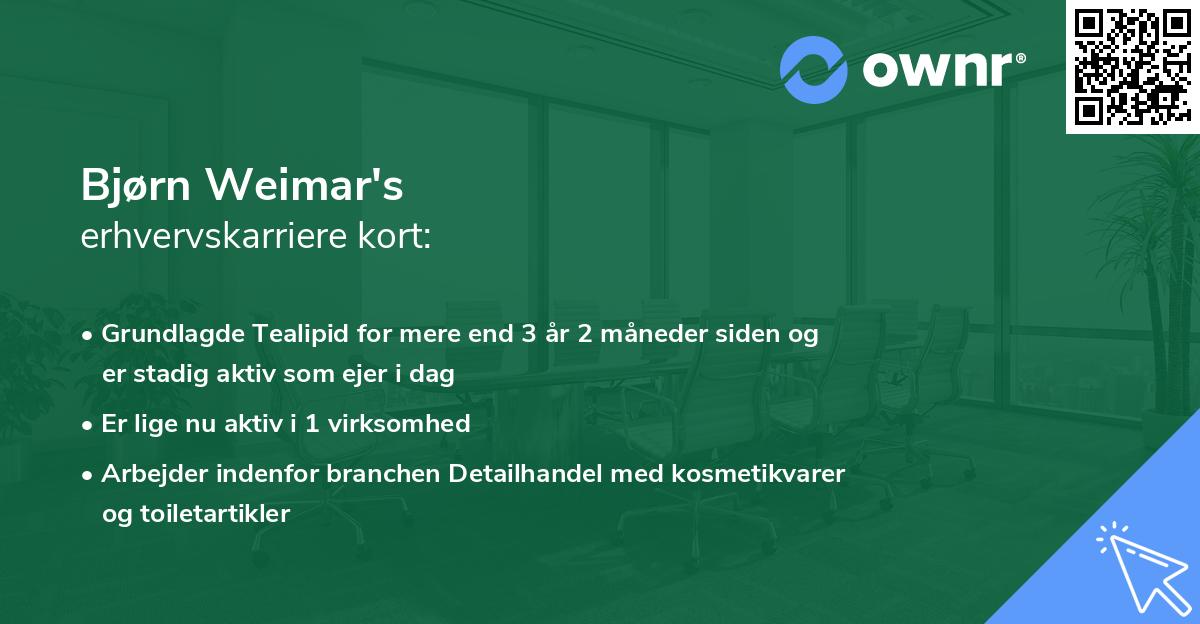 ownr®

Bjørn Weimar's
erhvervskarriere kort:

• Grundlagde Tealipid for mere end 3 år 2 måneder siden og er stadig aktiv som ejer i dag
• Er lige nu aktiv i 1 virksomhed
• Arbejder indenfor branchen Detailhandel med kosmetikvarer og toiletartikler